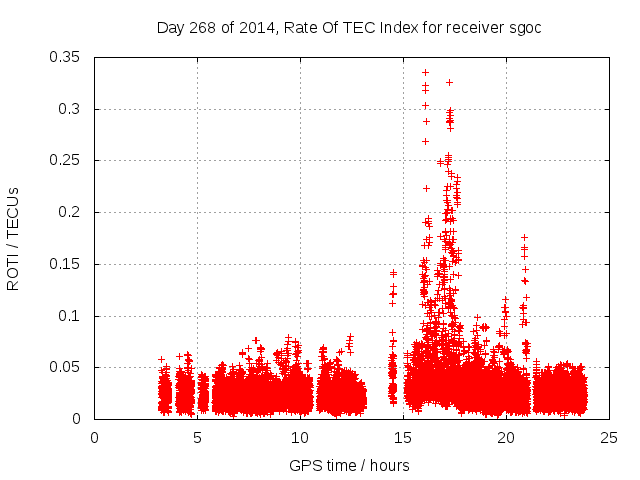 Day 268 of 2014, Rate Of TEC Index for receiver sgoc

ROTI / TECUs

0.35
0.3
0.25
0.2
0.15
0.1
0.05
0

0
5
10
15
20
25

GPS time / hours